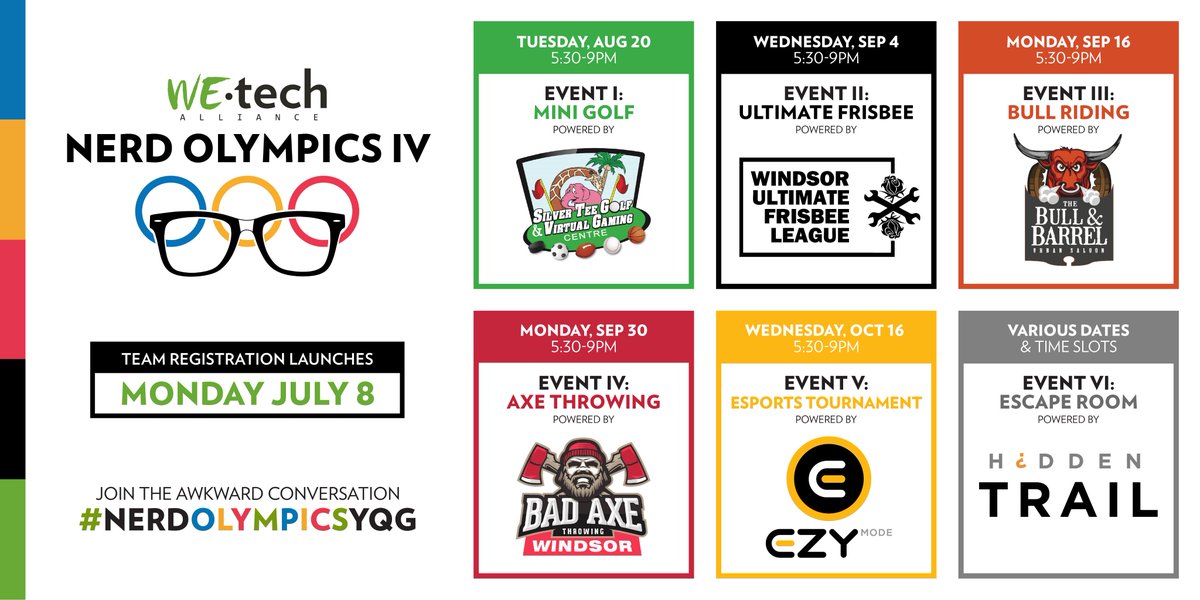 WE·tech
ALLIANCE
NERD OLYMPICS IV

TEAM REGISTRATION LAUNCHES
MONDAY JULY 8

JOIN THE AWKWARD CONVERSATION
#NERDOLYMPICSYQG

TUESDAY, AUG 20
5:30-9PM
EVENT I:
MINI GOLF
POWERED BY
SILVER TEE GOLF & VIRTUAL GAMING CENTRE

WEDNESDAY, SEP 4
5:30-9PM
EVENT II:
ULTIMATE FRISBEE
POWERED BY
WINDSOR ULTIMATE FRISBEE LEAGUE

MONDAY, SEP 16
5:30-9PM
EVENT III:
BULL RIDING
POWERED BY
THE BULL & BARREL
URBAN SALOON

MONDAY, SEP 30
5:30-9PM
EVENT IV:
AXE THROWING
POWERED BY
BAD AXE
THROWING
WINDSOR

WEDNESDAY, OCT 16
5:30-9PM
EVENT V:
ESPORTS TOURNAMENT
POWERED BY
EZY MODE

VARIOUS DATES
& TIME SLOTS
EVENT VI:
ESCAPE ROOM
POWERED BY
HIDDEN
TRAIL